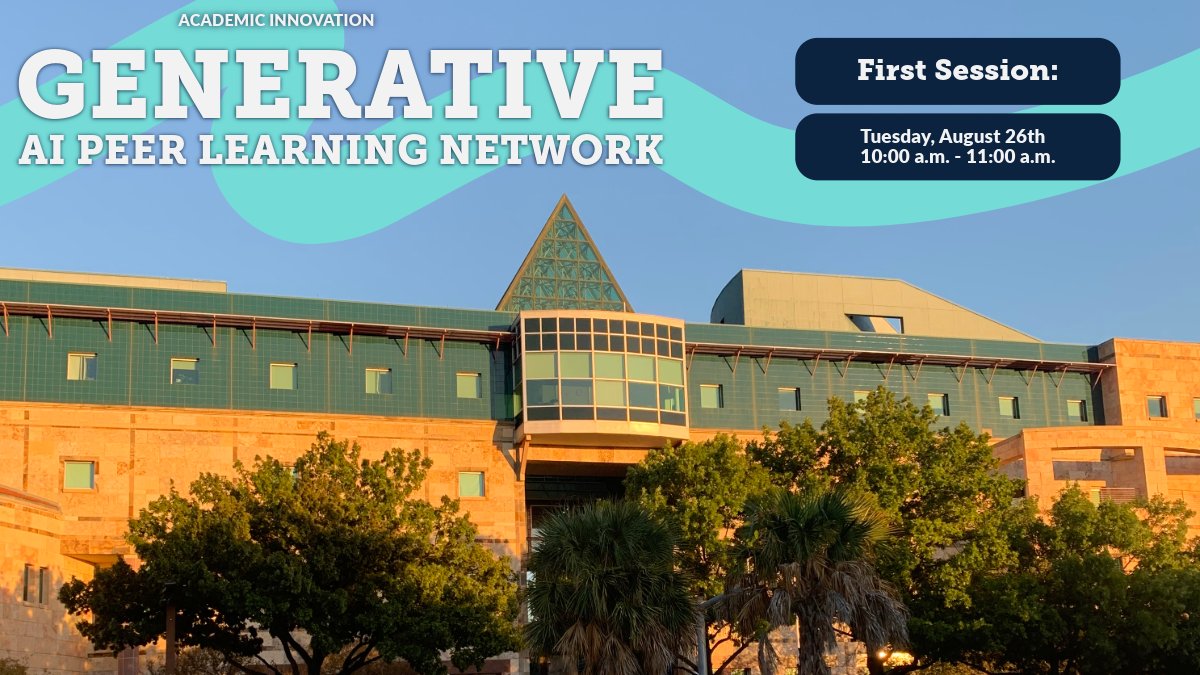 ACADEMIC INNOVATION

GENERATIVE
AI PEER LEARNING NETWORK

First Session:

Tuesday, August 26th
10:00 a.m. - 11:00 a.m.